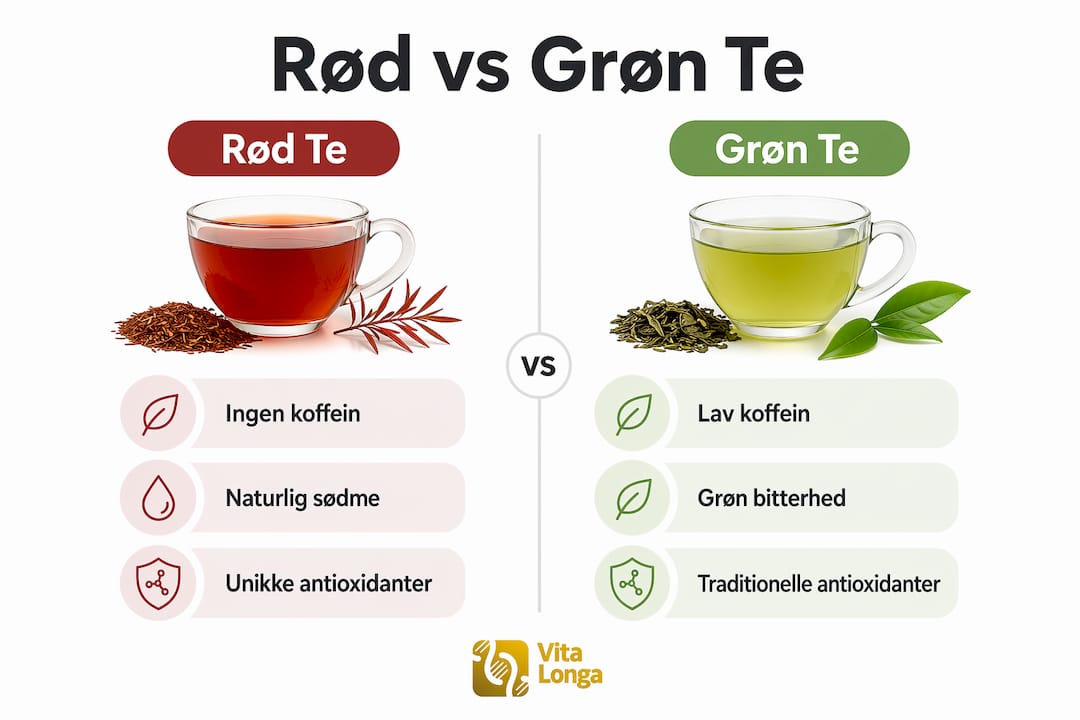 Rød vs Grøn Te

Rød Te

Ingen koffein

Naturlig sødme

Unikke antioxidanter

VS

Grøn Te

Lav koffein

Grøn bitterhed

Traditionelle antioxidanter

Vita Longa